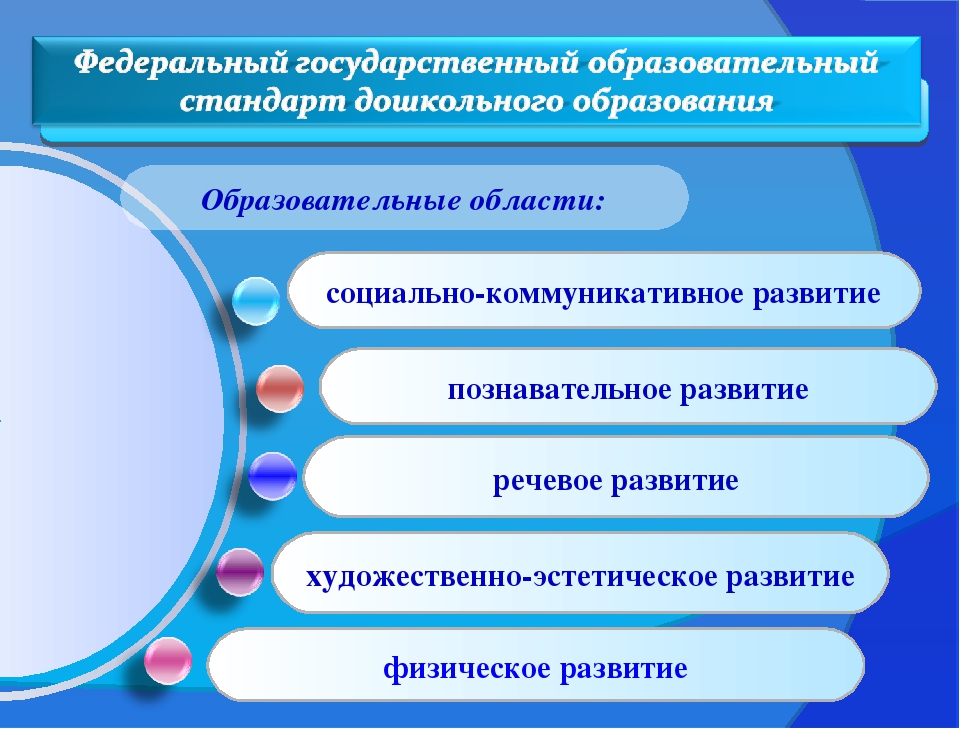 Федеральный государственный образовательный стандарт дошкольного образования

Образовательные области:

социально-коммуникативное развитие

познавательное развитие

речевое развитие

художественно-эстетическое развитие

физическое развитие